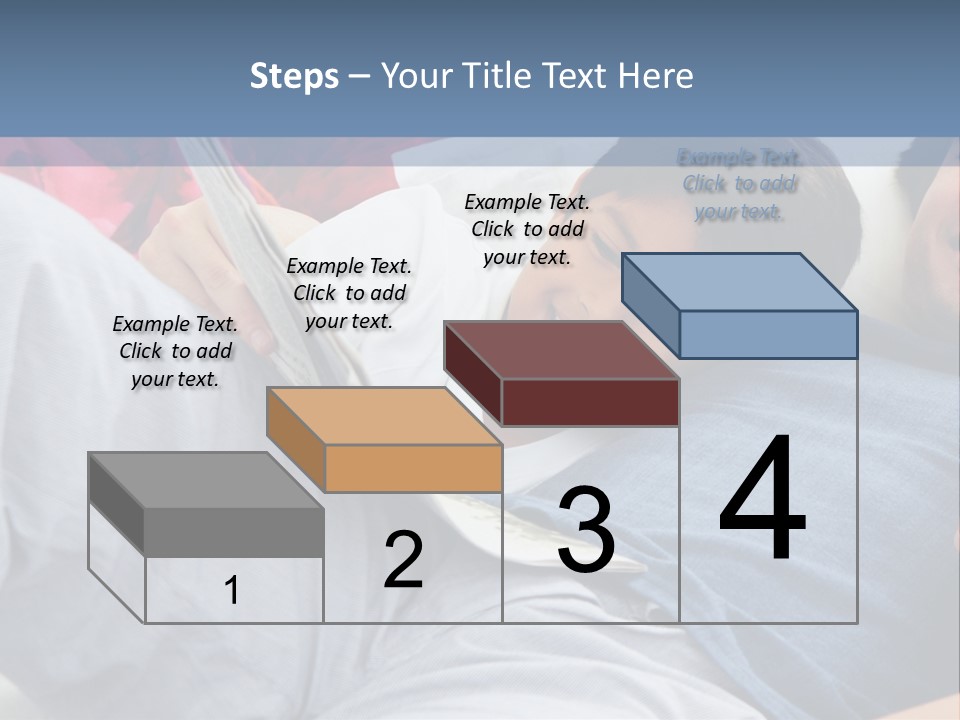 Steps – Your Title Text Here

Example Text. Click to add your text.

Example Text. Click to add your text.

Example Text. Click to add your text.

Example Text. Click to add your text.

1

2

3

4